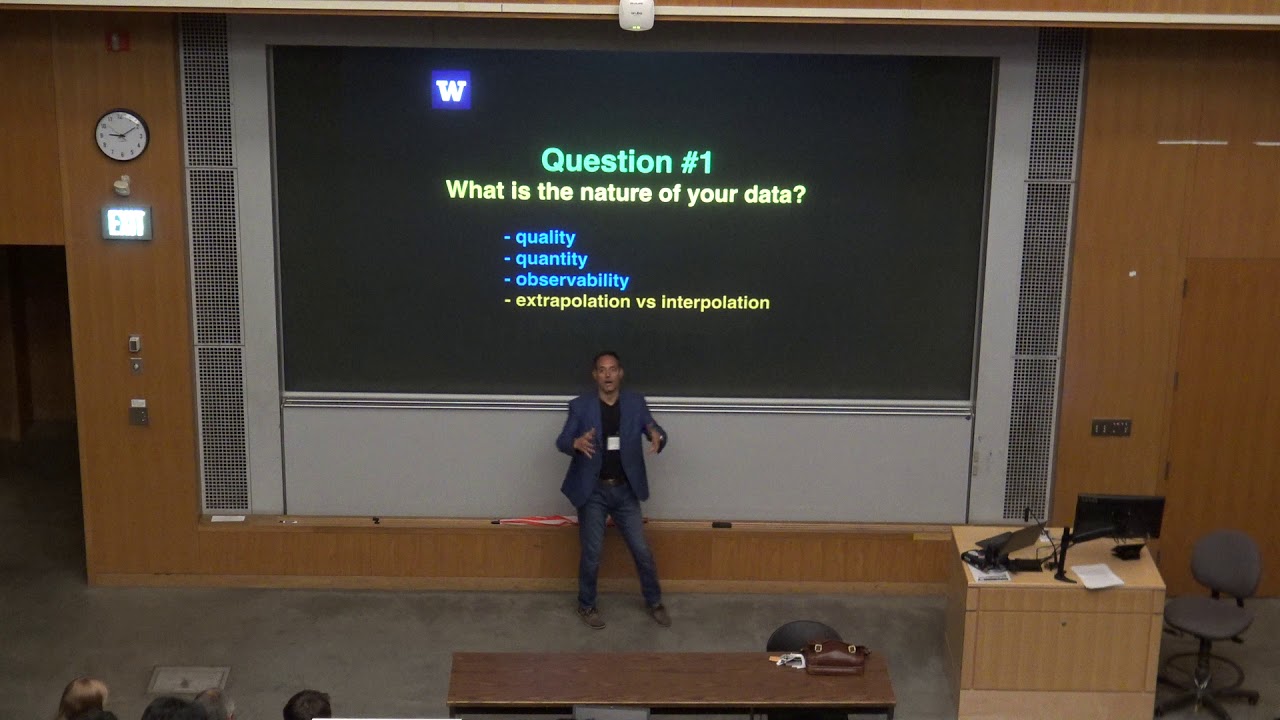 W

Question #1
What is the nature of your data?

- quality
- quantity
- observability
- extrapolation vs interpolation

EXIT